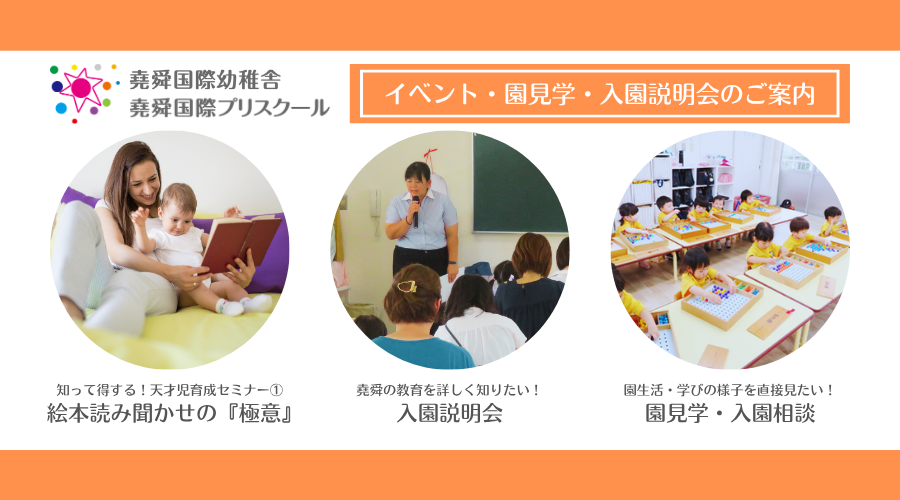 堯舜国際幼稚舎
堯舜国際プリスクール

イベント・園見学・入園説明会のご案内

知って得する！天才児育成セミナー①
絵本読み聞かせの『極意』

堯舜の教育を詳しく知りたい！
入園説明会

園生活・学びの様子を直接見たい！
園見学・入園相談